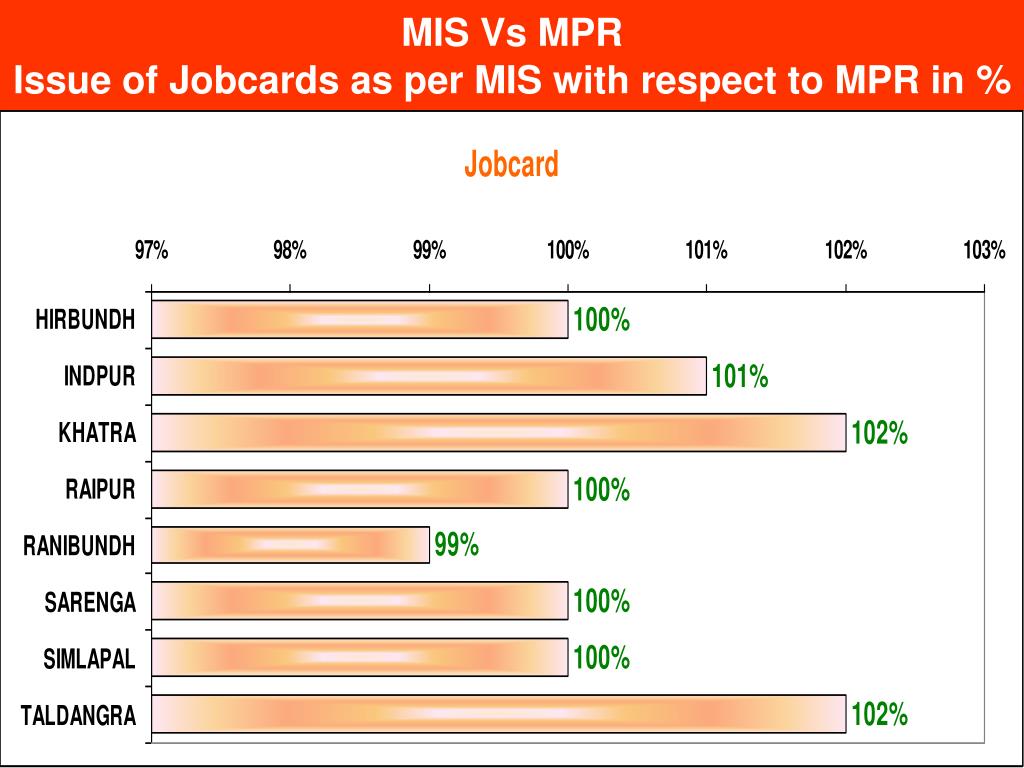 MIS Vs MPR
Issue of Jobcards as per MIS with respect to MPR in %

Jobcard

97% 98% 99% 100% 101% 102% 103%

HIRBUNDH 100%
INDPUR 101%
KHATRA 102%
RAIPUR 100%
RANIBUNDH 99%
SARENGA 100%
SIMLAPAL 100%
TALDANGRA 102%